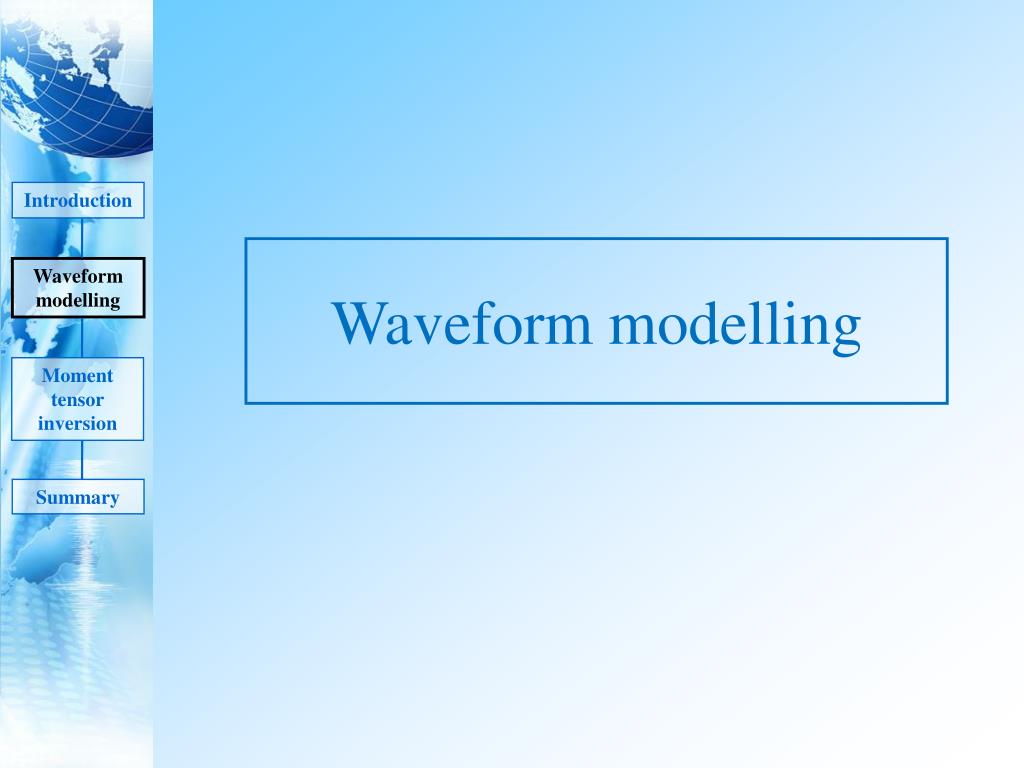 Introduction

Waveform modelling

Moment tensor inversion

Summary

Waveform modelling